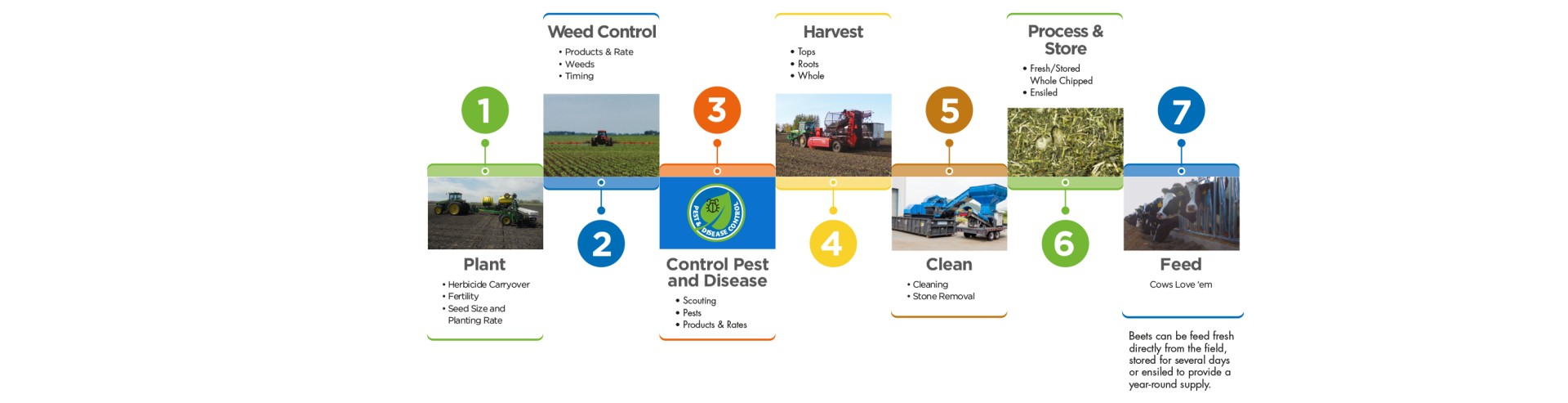 1

Plant

• Herbicide Carryover
• Fertility
• Seed Size and Planting Rate

Weed Control

• Products & Rate
• Weeds
• Timing

2

3

PEST & DISEASE CONTROL

Control Pest and Disease

• Scouting
• Pests
• Products & Rates

Harvest

• Tops
• Roots
• Whole

4

5

Clean

• Cleaning
• Stone Removal

Process & Store

• Fresh/Stored Whole Chipped
• Ensiled

6

7

Feed

Cows Love 'em

Beets can be feed fresh directly from the field, stored for several days or ensiled to provide a year-round supply.